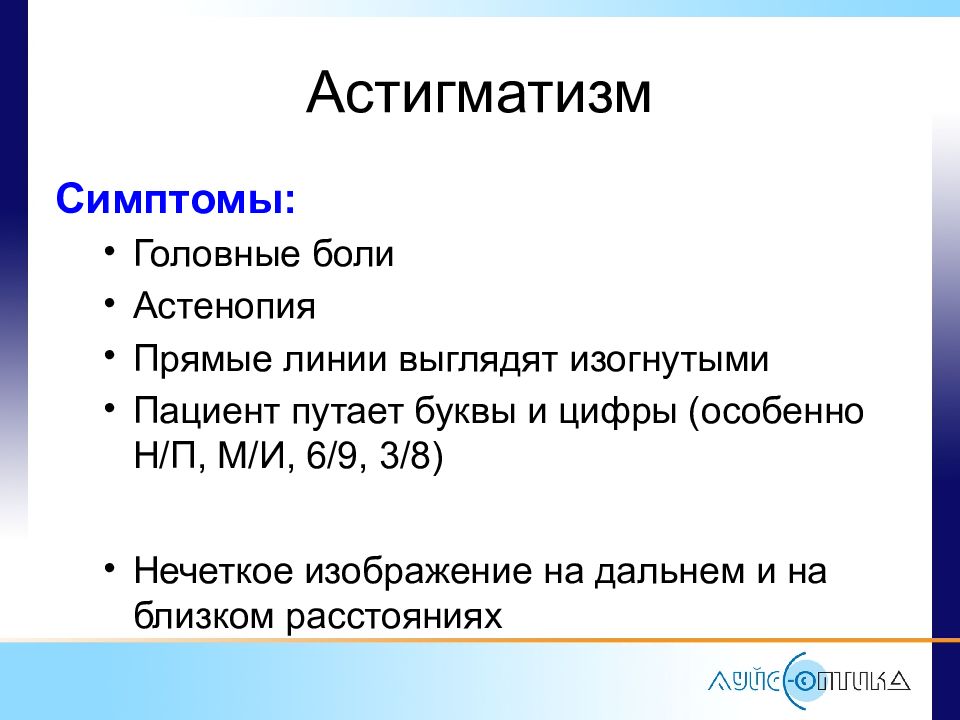 Астигматизм

Симптомы:

• Головные боли
• Астенопия
• Прямые линии выглядят изогнутыми
• Пациент путает буквы и цифры (особенно Н/П, М/И, 6/9, 3/8)

• Нечеткое изображение на дальнем и на близком расстояниях

ЛУЙС-ОПТИКА